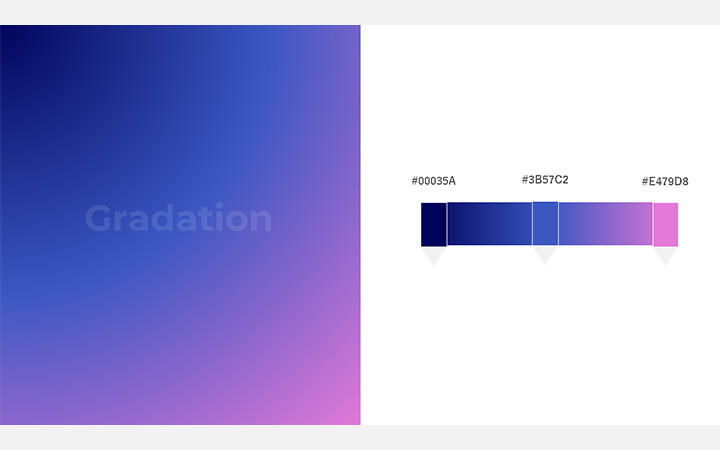 Gradation

#00035A

#3B57C2

#E479D8